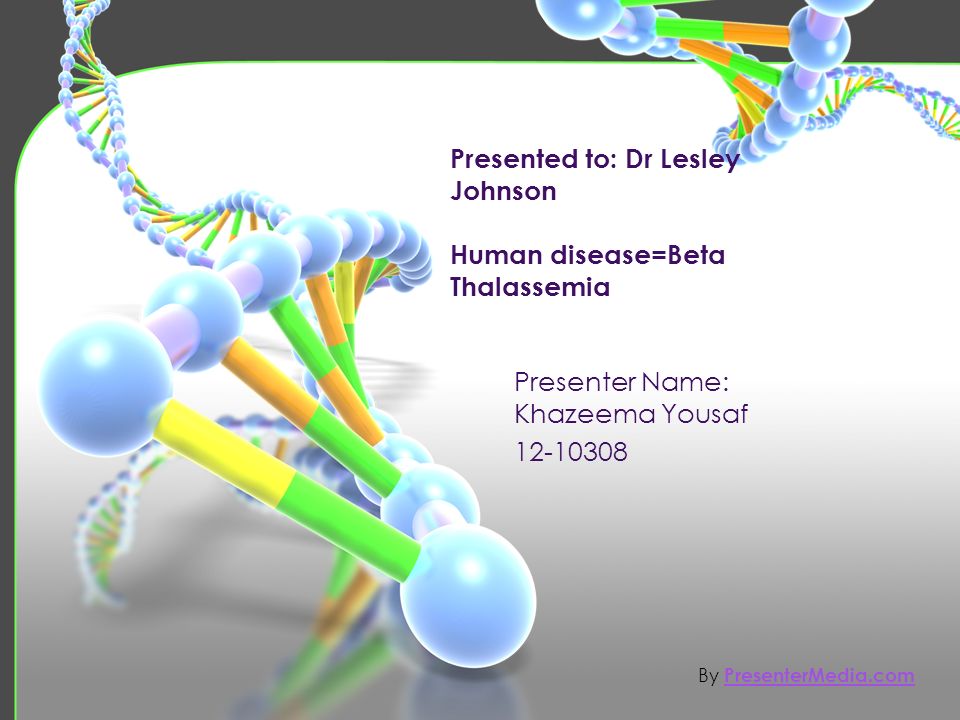 Presented to: Dr Lesley Johnson

Human disease=Beta Thalassemia

Presenter Name: Khazeema Yousaf
12-10308

By PresenterMedia.com